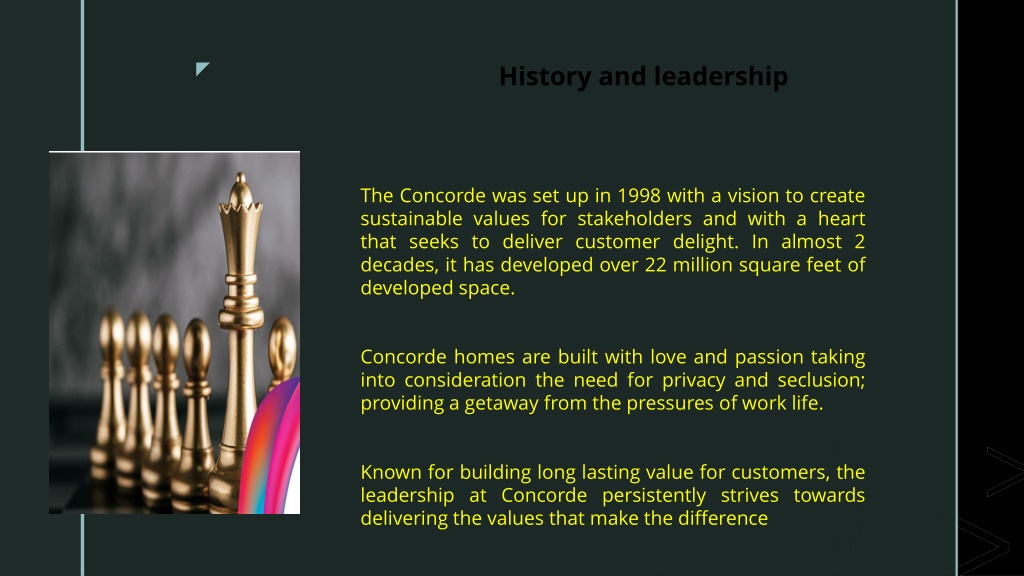 History and leadership

The Concorde was set up in 1998 with a vision to create sustainable values for stakeholders and with a heart that seeks to deliver customer delight. In almost 2 decades, it has developed over 22 million square feet of developed space.

Concorde homes are built with love and passion taking into consideration the need for privacy and seclusion; providing a getaway from the pressures of work life.

Known for building long lasting value for customers, the leadership at Concorde persistently strives towards delivering the values that make the difference